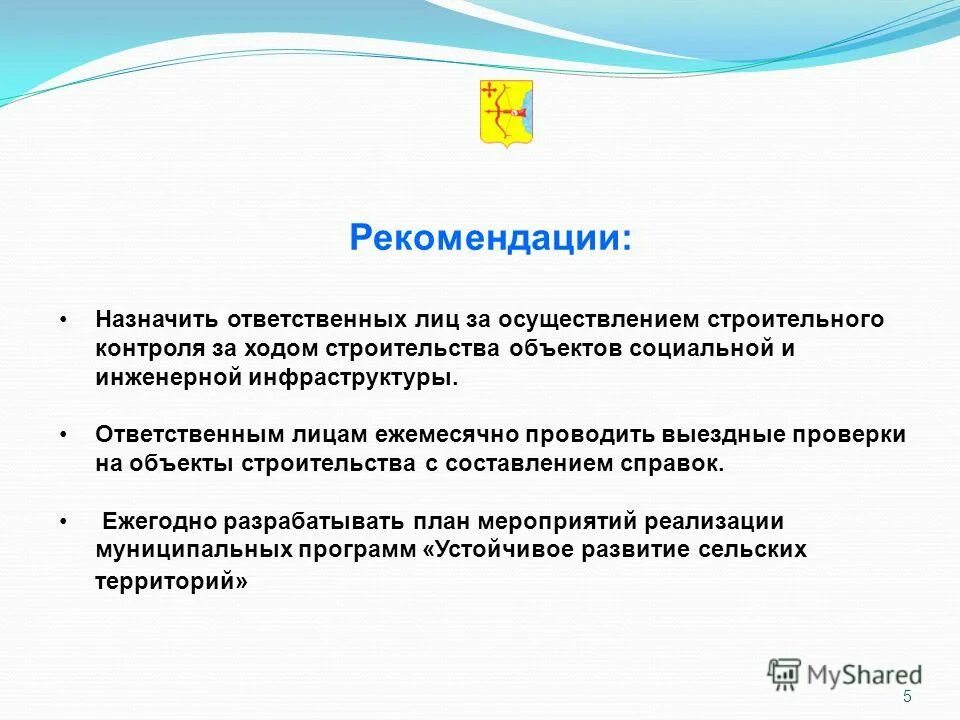 Рекомендации:

• Назначить ответственных лиц за осуществлением строительного контроля за ходом строительства объектов социальной и инженерной инфраструктуры.

• Ответственным лицам ежемесячно проводить выездные проверки на объекты строительства с составлением справок.

• Ежегодно разрабатывать план мероприятий реализации муниципальных программ «Устойчивое развитие сельских территорий»

MyShared

5